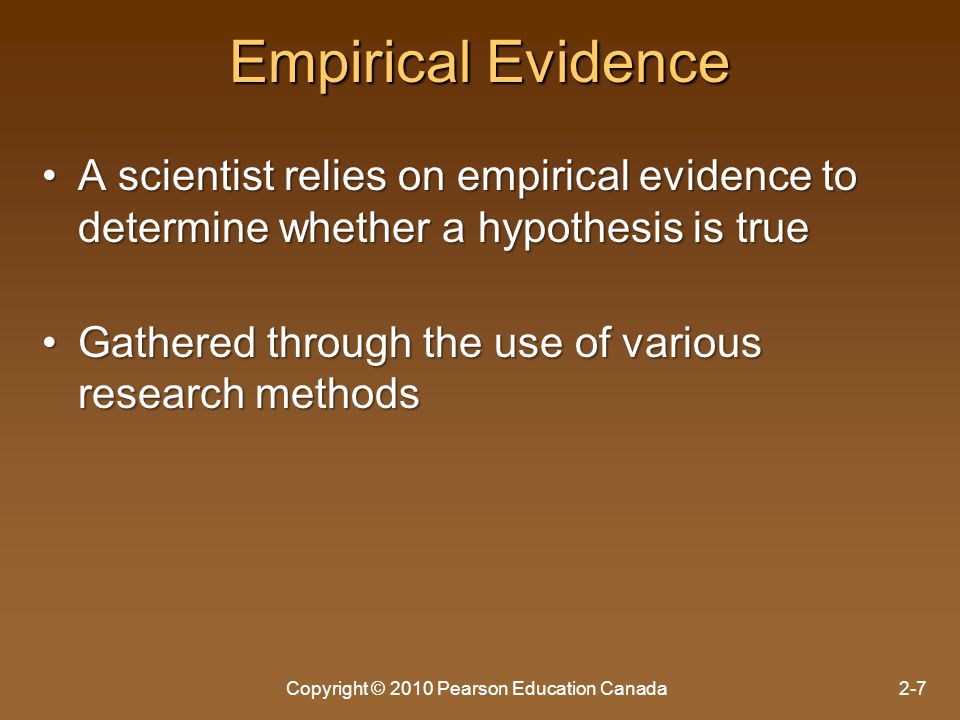 Empirical Evidence

• A scientist relies on empirical evidence to determine whether a hypothesis is true

• Gathered through the use of various research methods

Copyright © 2010 Pearson Education Canada

2-7